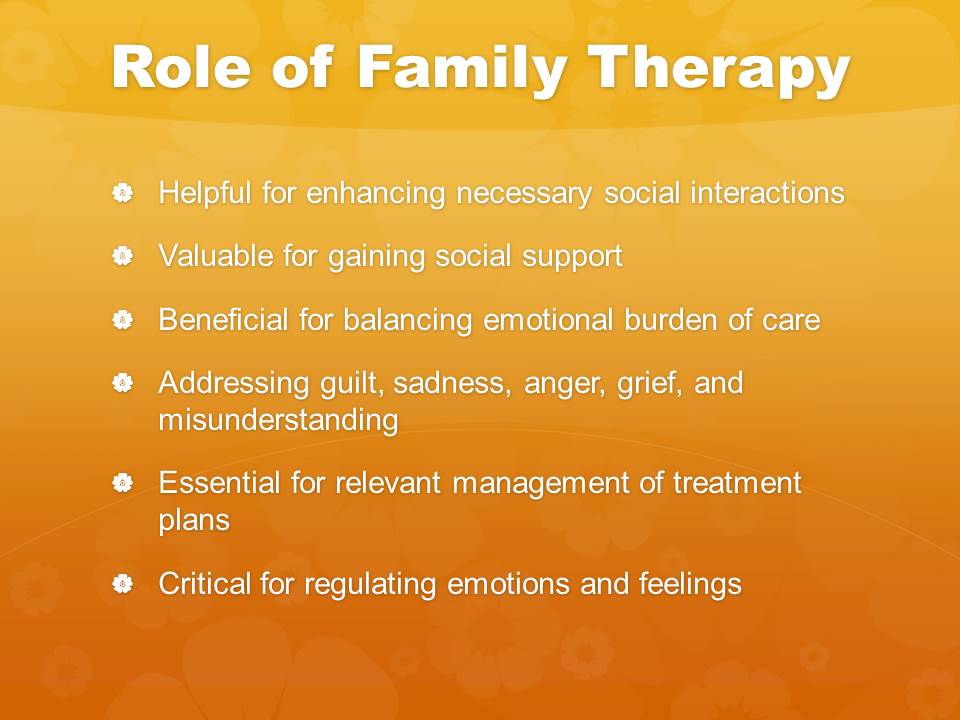 Role of Family Therapy

Helpful for enhancing necessary social interactions

Valuable for gaining social support

Beneficial for balancing emotional burden of care

Addressing guilt, sadness, anger, grief, and misunderstanding

Essential for relevant management of treatment plans

Critical for regulating emotions and feelings